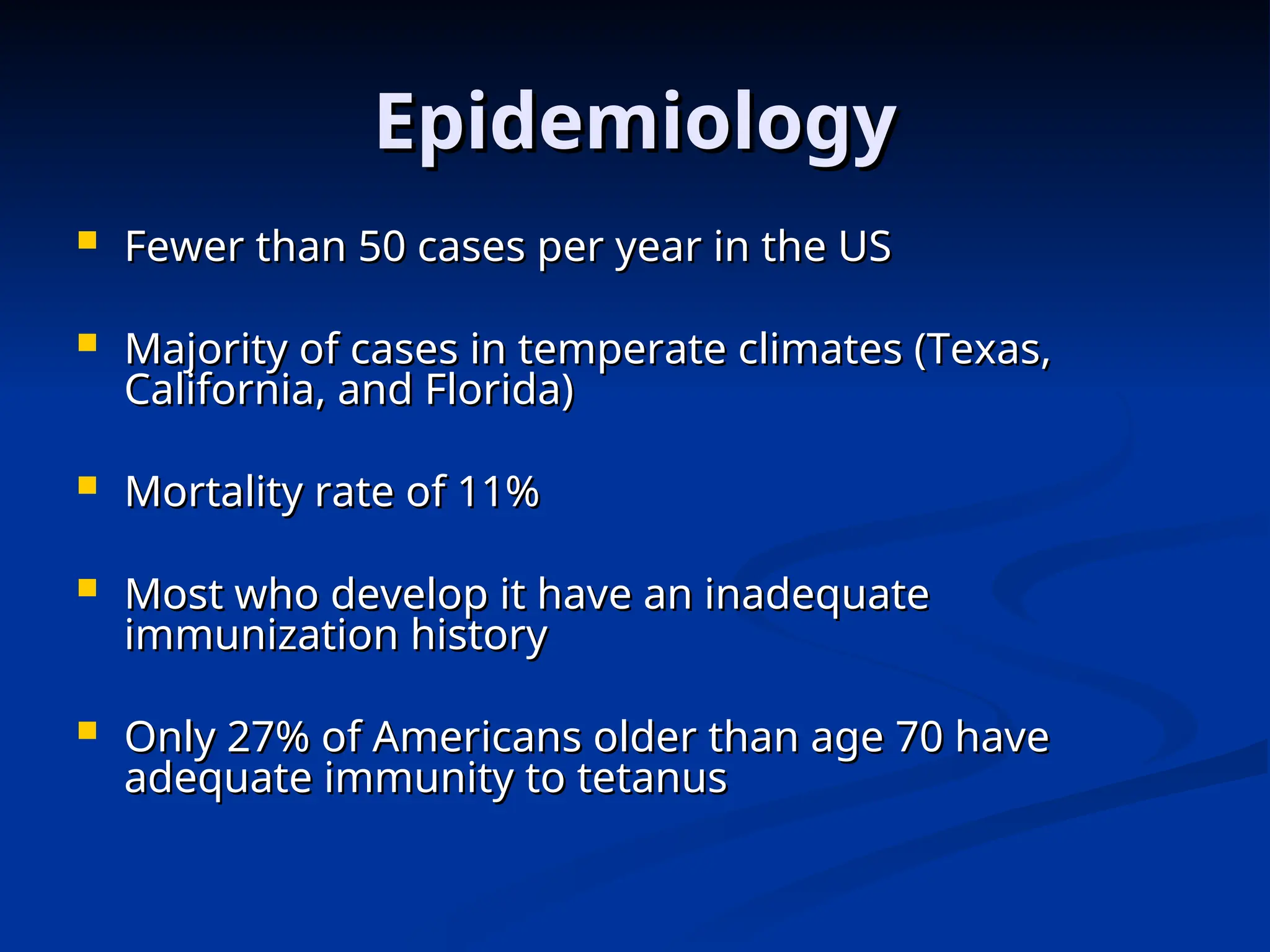 Epidemiology

- Fewer than 50 cases per year in the US

- Majority of cases in temperate climates (Texas, California, and Florida)

- Mortality rate of 11%

- Most who develop it have an inadequate immunization history

- Only 27% of Americans older than age 70 have adequate immunity to tetanus